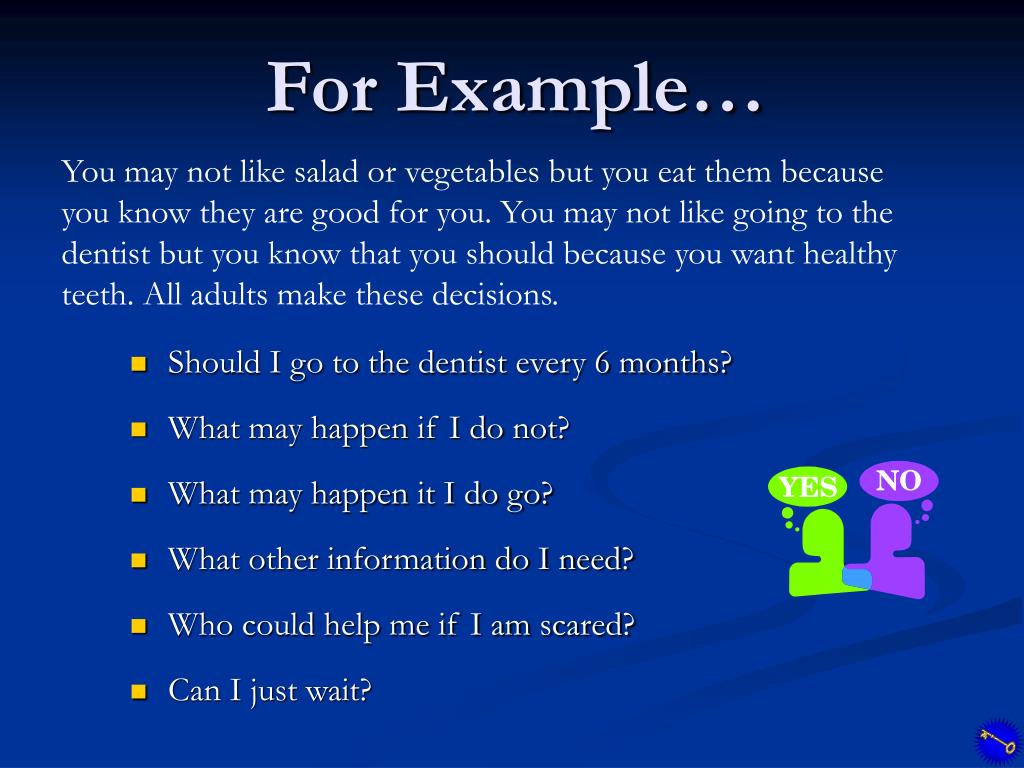 For Example…

You may not like salad or vegetables but you eat them because you know they are good for you. You may not like going to the dentist but you know that you should because you want healthy teeth. All adults make these decisions.

- Should I go to the dentist every 6 months?
- What may happen if I do not?
- What may happen it I do go?
- What other information do I need?
- Who could help me if I am scared?
- Can I just wait?

YES
NO